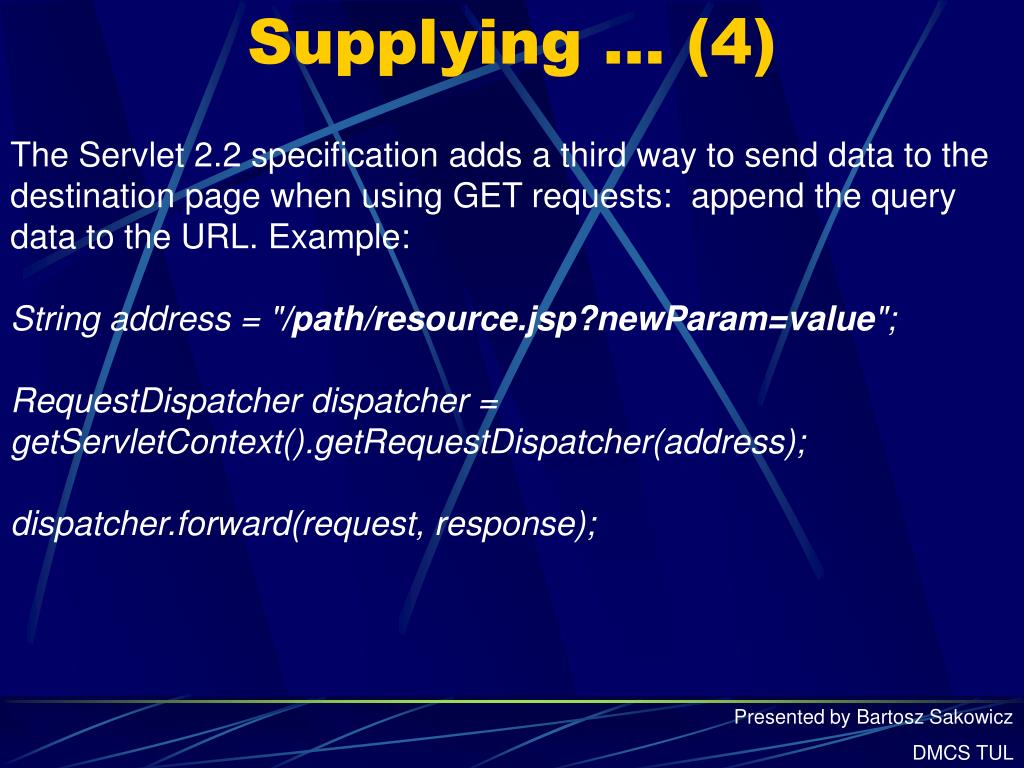 Supplying … (4)

The Servlet 2.2 specification adds a third way to send data to the destination page when using GET requests: append the query data to the URL. Example:

String address = "/path/resource.jsp?newParam=value";

RequestDispatcher dispatcher = getServletContext().getRequestDispatcher(address);

dispatcher.forward(request, response);

Presented by Bartosz Sakowicz

DMCS TUL